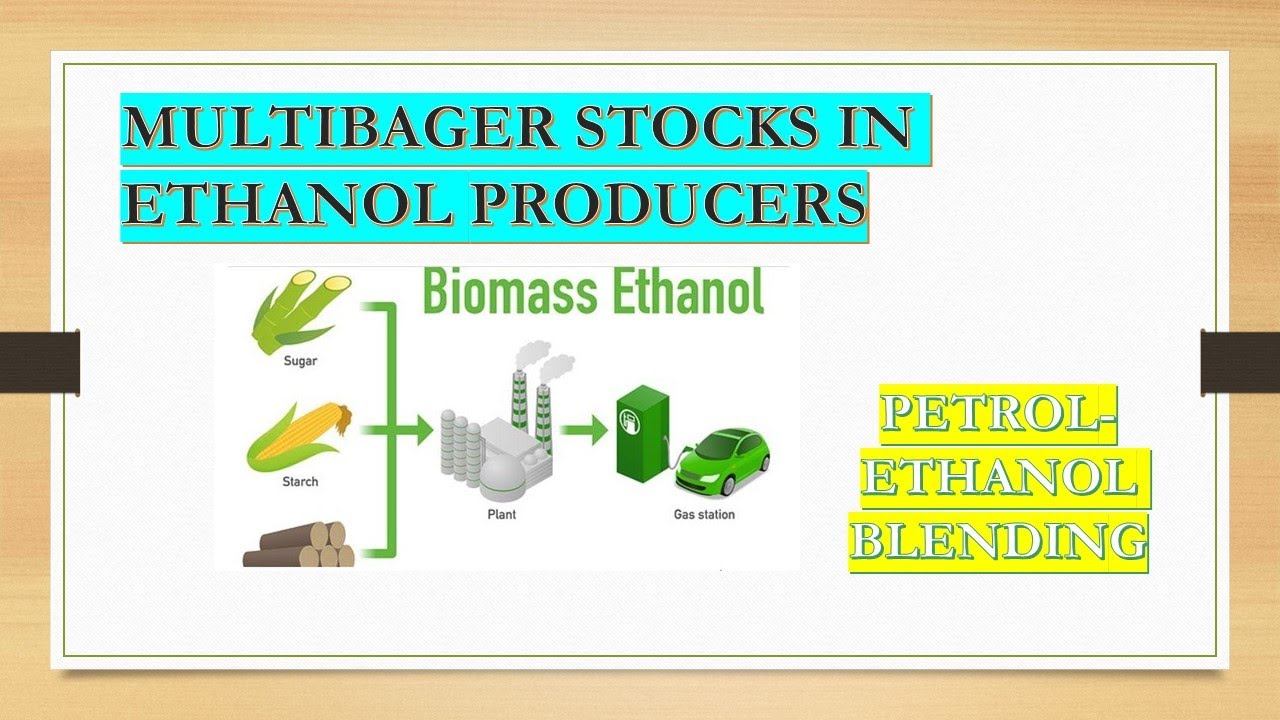 MULTIBAGER STOCKS IN ETHANOL PRODUCERS

Biomass Ethanol

Sugar

Starch

Plant

Gas station

PETROL-ETHANOL BLENDING